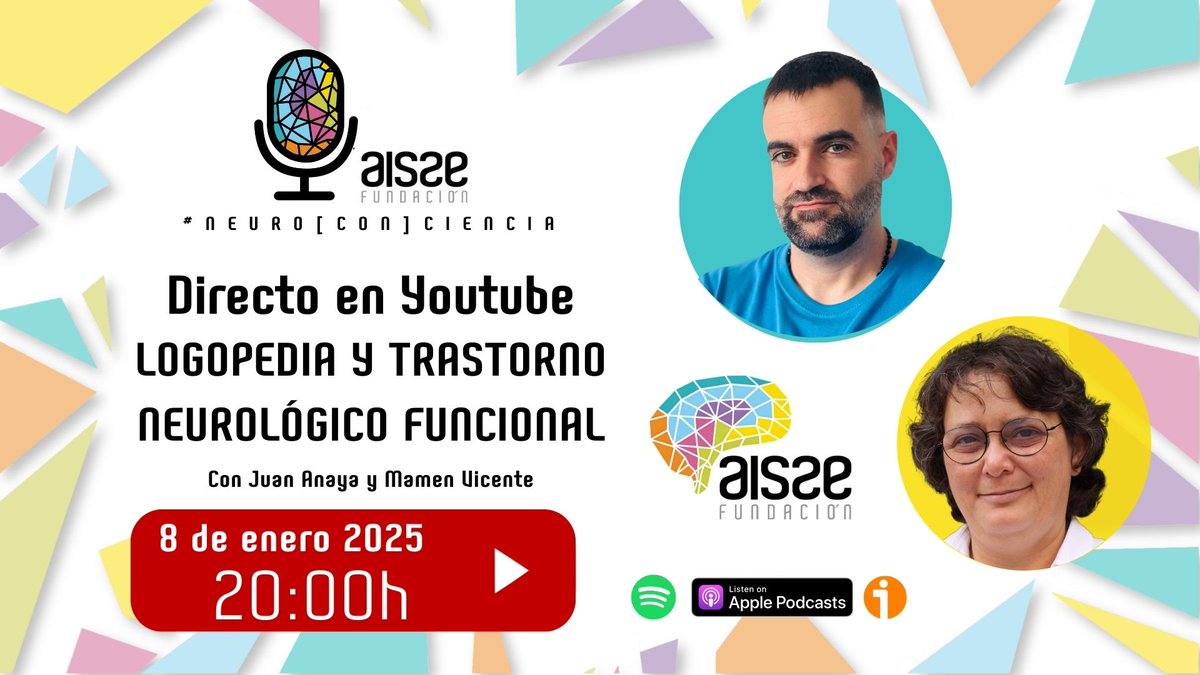 aisse
FUNDACIÓN
#NEURO[CON]CIENCIA

Directo en Youtube
LOGOPEDIA Y TRASTORNO NEUROLÓGICO FUNCIONAL

Con Juan Anaya y Mamen Vicente

8 de enero 2025
20:00h

aisse
FUNDACIÓN

Listen on
Apple Podcasts